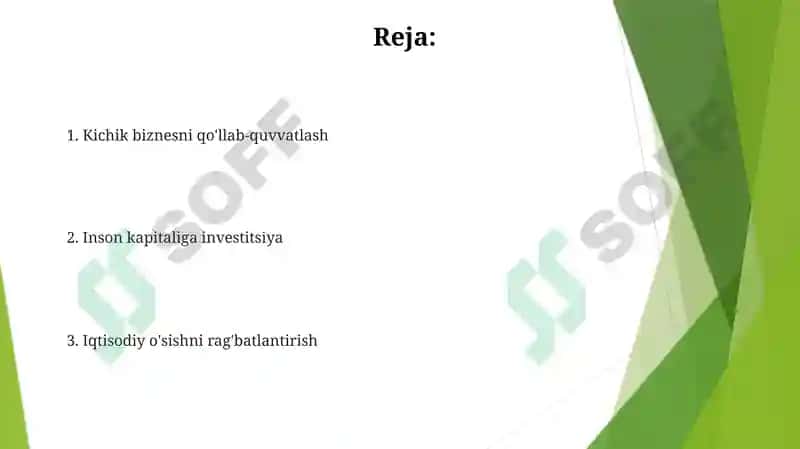 Reja:

1. Kichik biznesni qo'llab-quvvatlash

2. Inson kapitaliga investitsiya

3. Iqtisodiy o'sishni rag'batlantirish

SOFF

SOFF